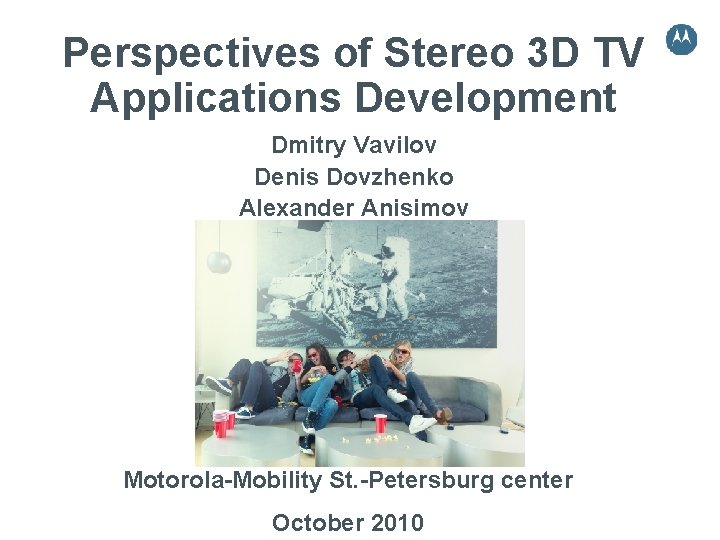 Perspectives of Stereo 3D TV Applications Development

Dmitry Vavilov
Denis Dovzhenko
Alexander Anisimov

Motorola-Mobility St.-Petersburg center

October 2010